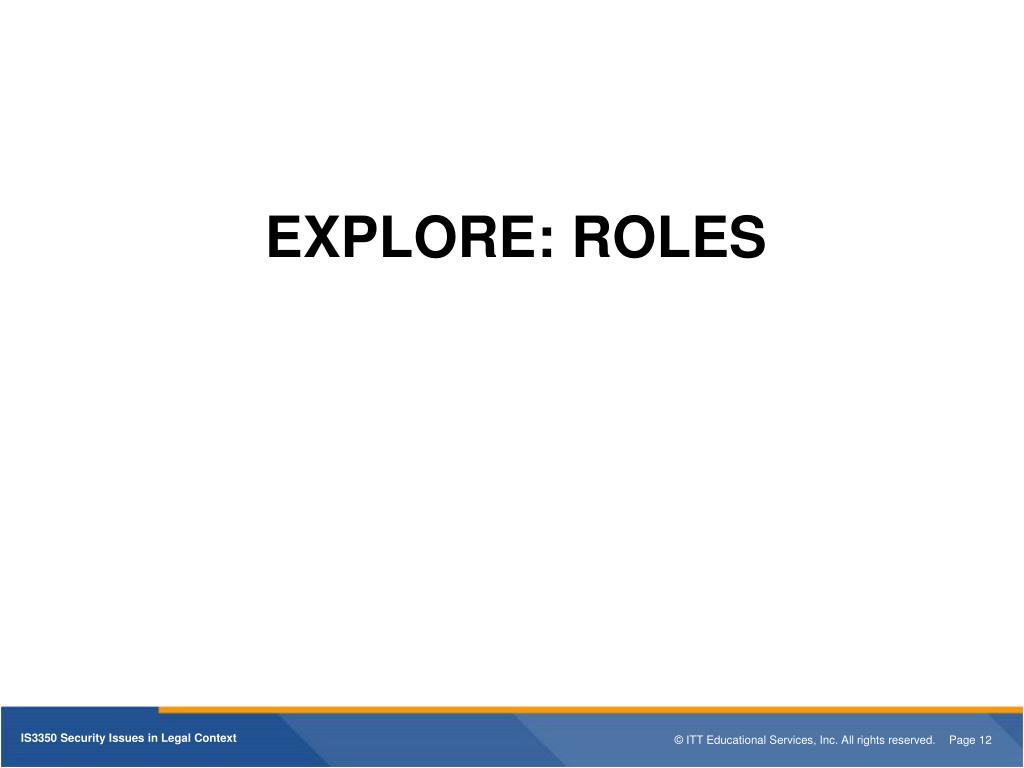 EXPLORE: ROLES

IS3350 Security Issues in Legal Context

© ITT Educational Services, Inc. All rights reserved. Page 12